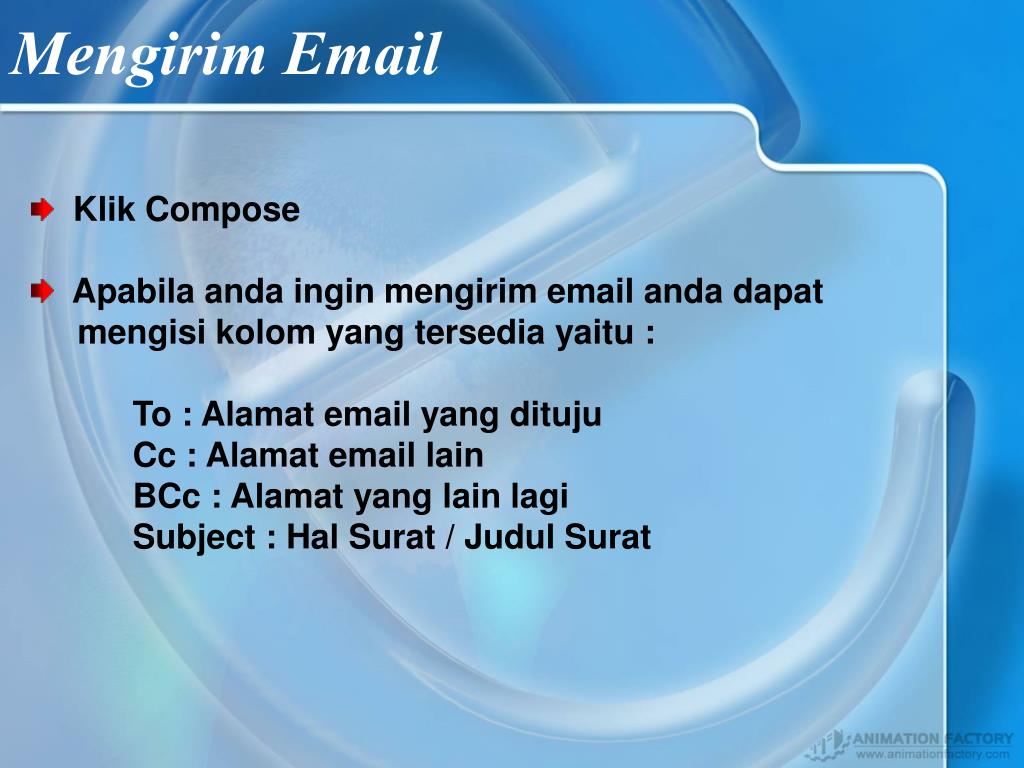 Mengirim Email

Klik Compose

Apabila anda ingin mengirim email anda dapat mengisi kolom yang tersedia yaitu :

To : Alamat email yang dituju
Cc : Alamat email lain
BCc : Alamat yang lain lagi
Subject : Hal Surat / Judul Surat

ANIMATION FACTORY
www.animationfactory.com